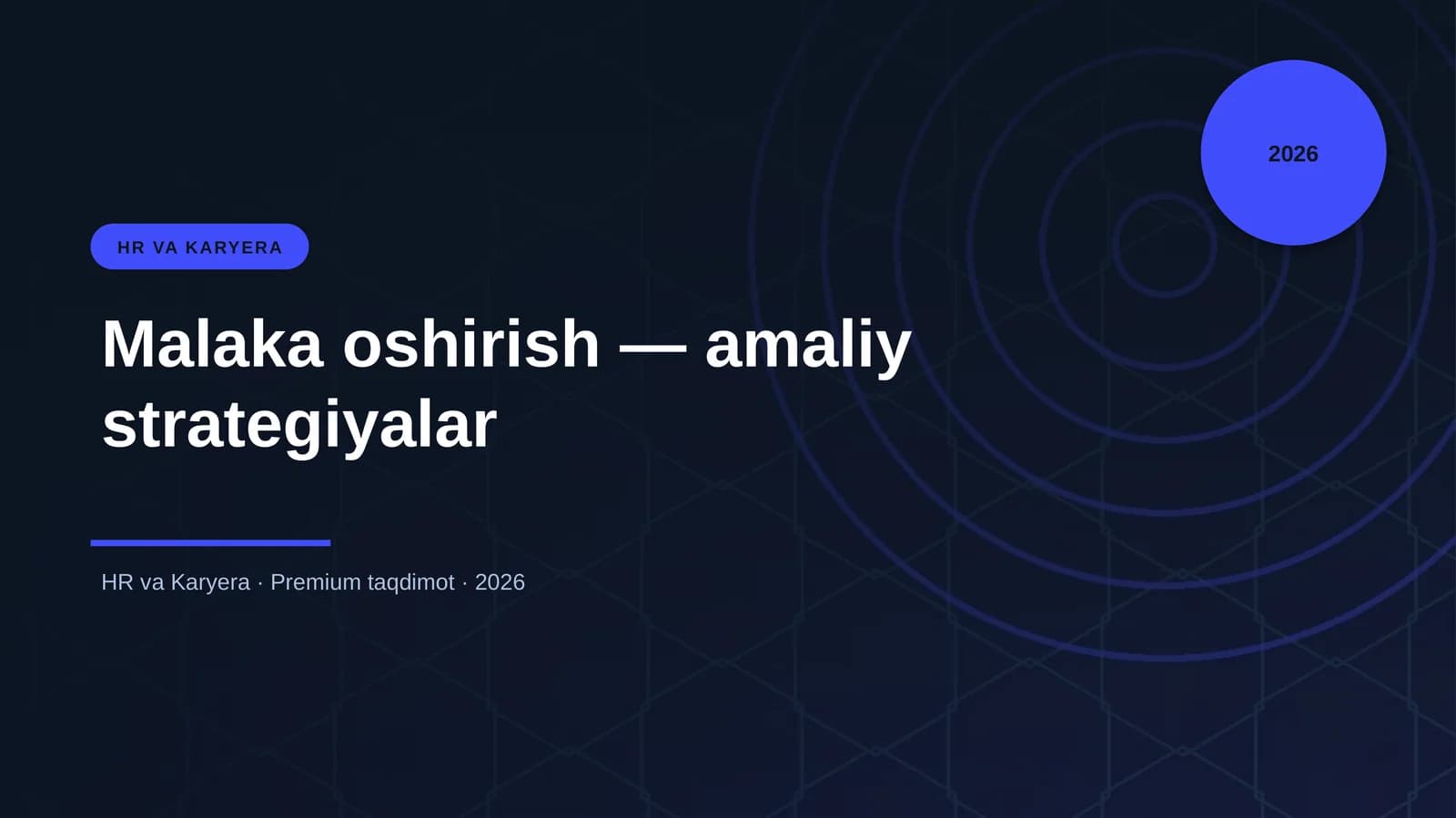 2026

HR VA KARYERA

Malaka oshirish — amaliy strategiyalar

HR va Karyera · Premium taqdimot · 2026